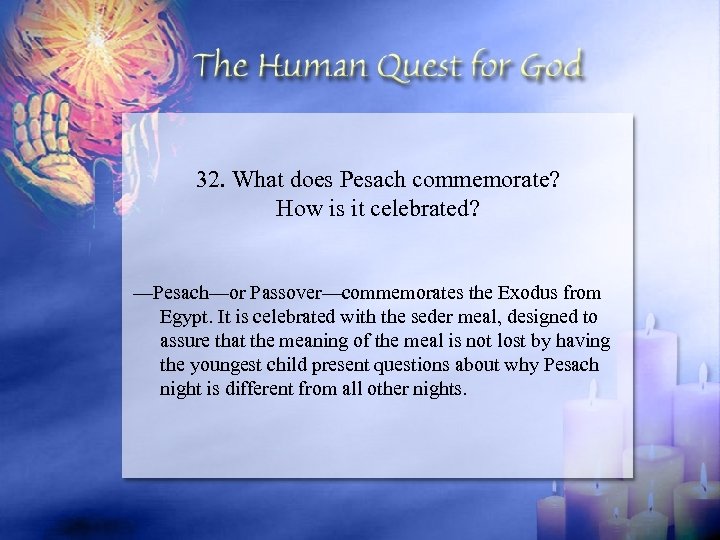 The Human Quest for God

32. What does Pesach commemorate?
How is it celebrated?

—Pesach—or Passover—commemorates the Exodus from Egypt. It is celebrated with the seder meal, designed to assure that the meaning of the meal is not lost by having the youngest child present questions about why Pesach night is different from all other nights.